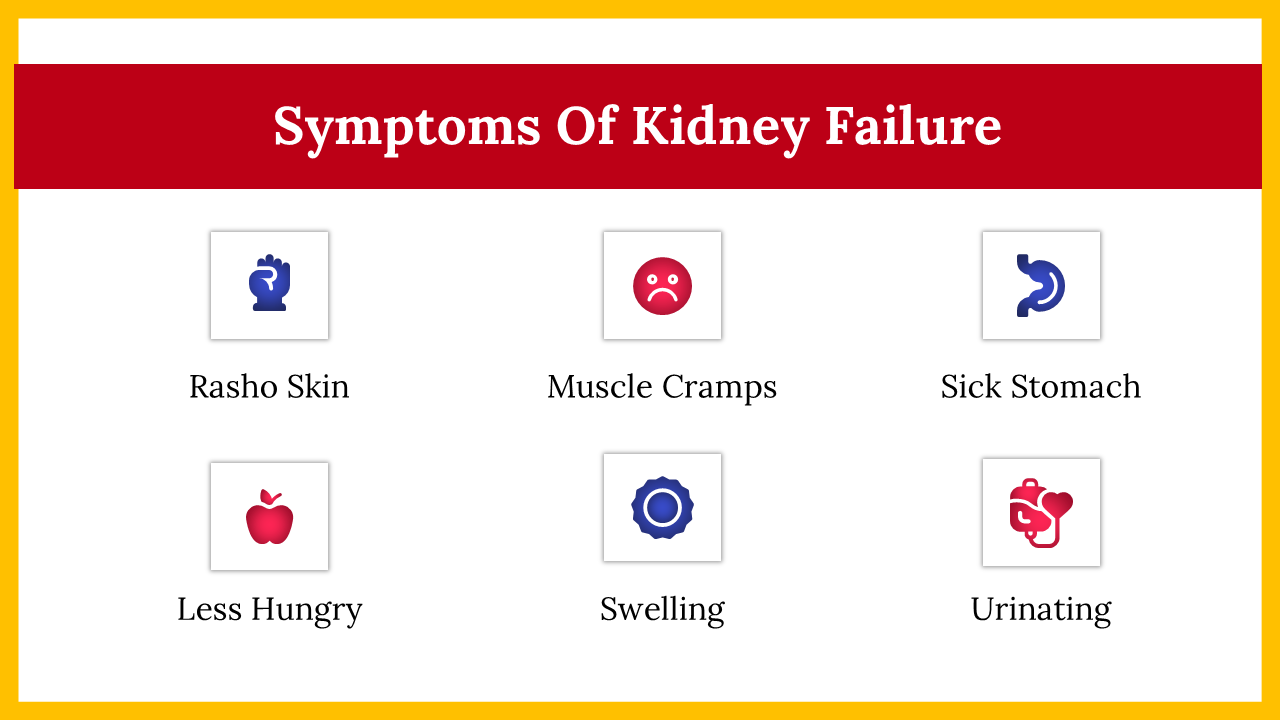 Symptoms Of Kidney Failure

Rasho Skin

Muscle Cramps

Sick Stomach

Less Hungry

Swelling

Urinating